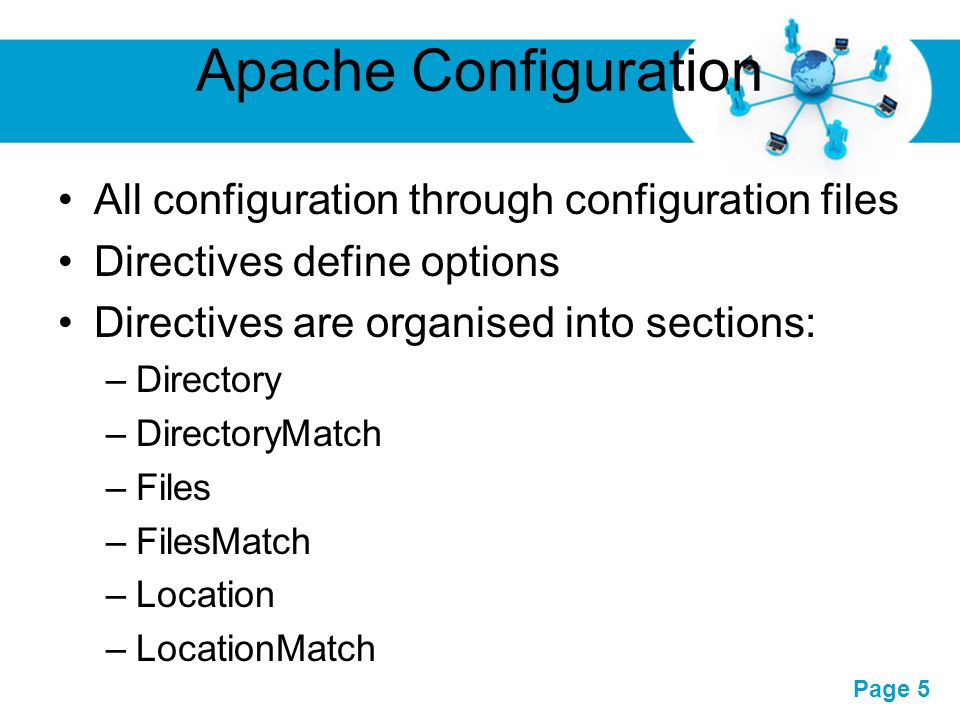 Apache Configuration

• All configuration through configuration files
• Directives define options
• Directives are organised into sections:
– Directory
– DirectoryMatch
– Files
– FilesMatch
– Location
– LocationMatch

Page 5